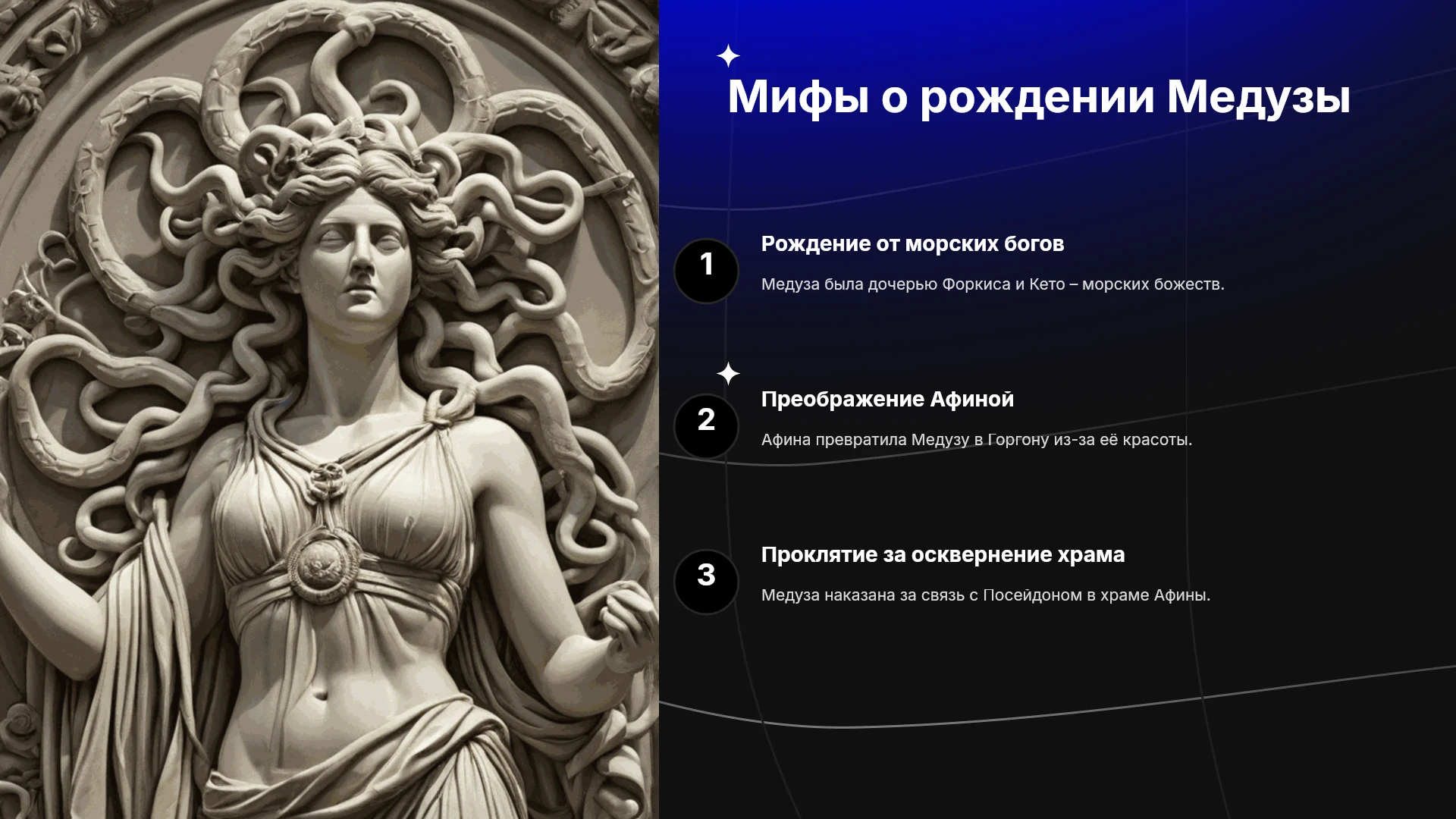 Мифы о рождении Медузы

1

Рождение от морских богов

Медуза была дочерью Форкиса и Кето – морских божеств.

2

Преображение Афиной

Афина превратила Медузу в Горгону из-за её красоты.

3

Проклятие за осквернение храма

Медуза наказана за связь с Посейдоном в храме Афины.